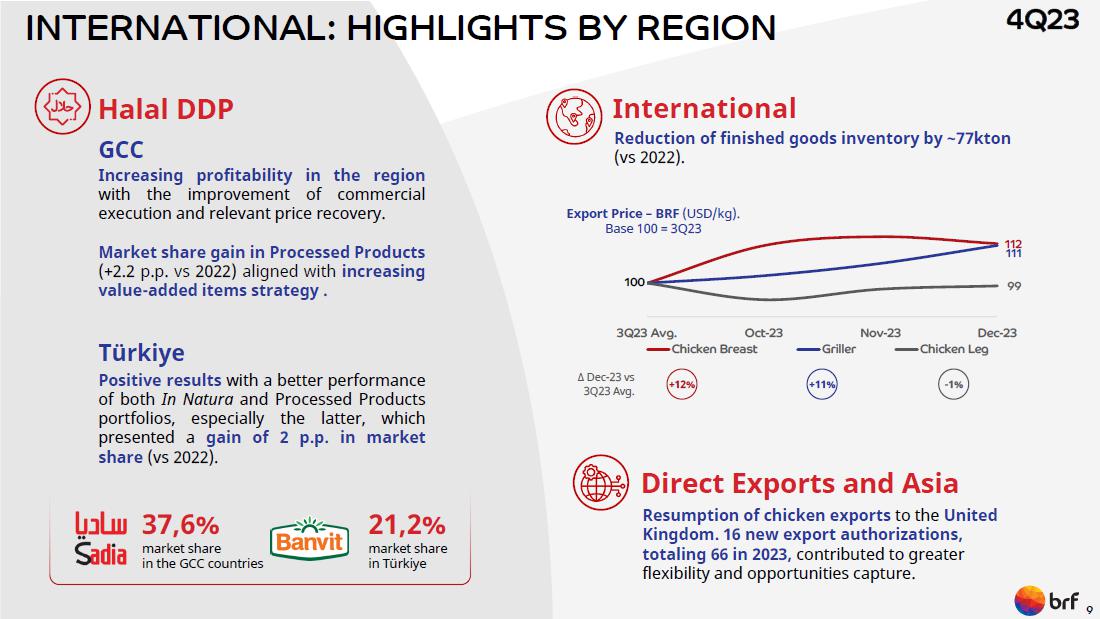 INTERNATIONAL: HIGHLIGHTS BY REGION

4Q23

حلال

Halal DDP

GCC

Increasing profitability in the region with the improvement of commercial execution and relevant price recovery.

Market share gain in Processed Products (+2.2 p.p. vs 2022) aligned with increasing value-added items strategy .

Türkiye

Positive results with a better performance of both In Natura and Processed Products portfolios, especially the latter, which presented a gain of 2 p.p. in market share (vs 2022).

ساديا Sadia 37,6% market share in the GCC countries

Banvit 21,2% market share in Türkiye

International

Reduction of finished goods inventory by ~77kton (vs 2022).

Export Price – BRF (USD/kg). Base 100 = 3Q23

100

112

111

99

3Q23 Avg.

Oct-23

Nov-23

Dec-23

Chicken Breast

Griller

Chicken Leg

Δ Dec-23 vs 3Q23 Avg.

+12%

+11%

-1%

Direct Exports and Asia

Resumption of chicken exports to the United Kingdom. 16 new export authorizations, totaling 66 in 2023, contributed to greater flexibility and opportunities capture.

brf

9